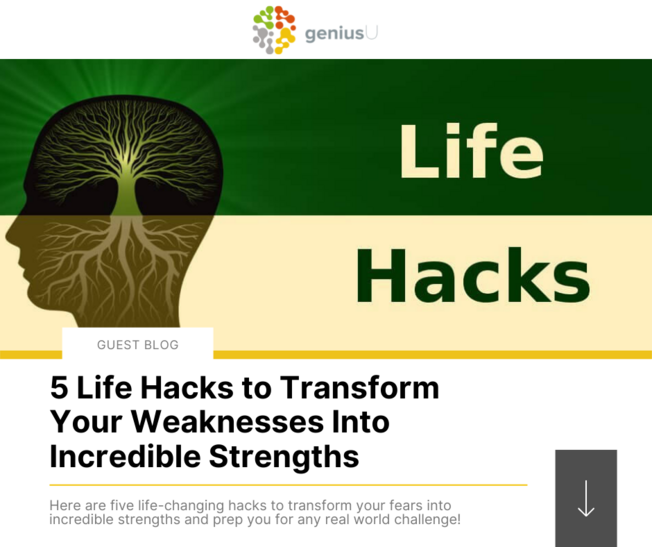 geniusU

Life

Hacks

GUEST BLOG

5 Life Hacks to Transform Your Weaknesses Into Incredible Strengths

Here are five life-changing hacks to transform your fears into incredible strengths and prep you for any real world challenge!